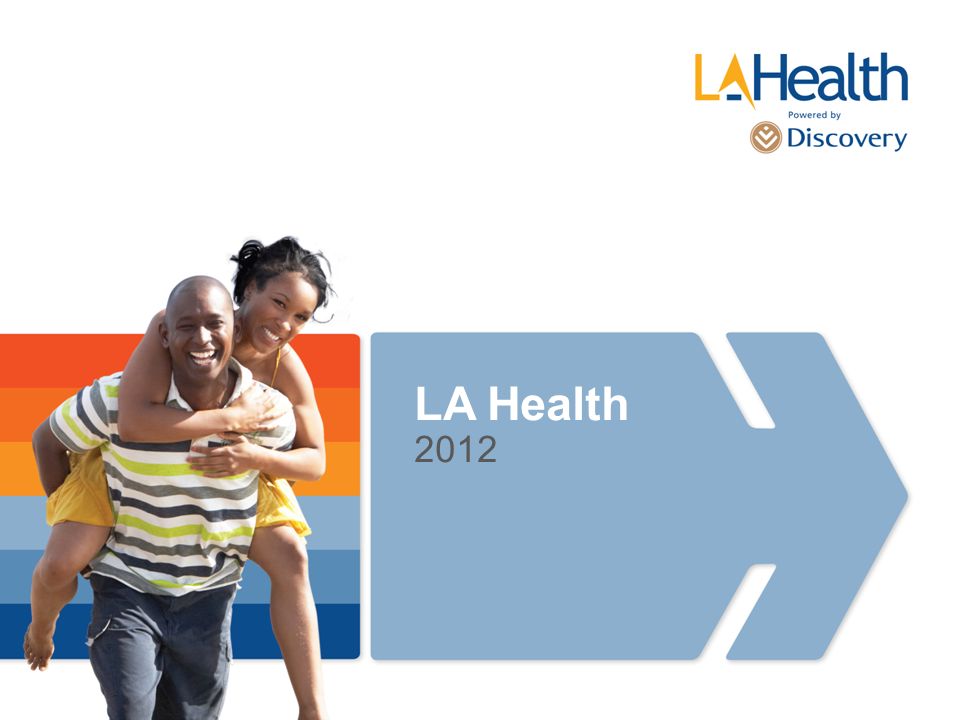 LAHealth
Powered by
Discovery

LA Health
2012